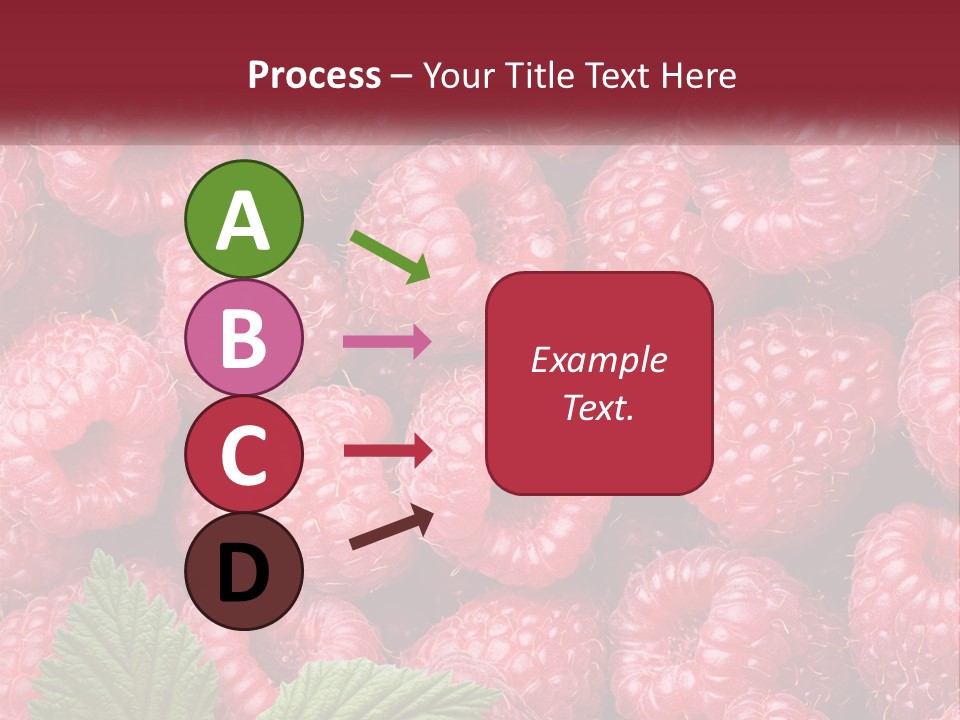 Process – Your Title Text Here

A

B

C

D

Example Text.